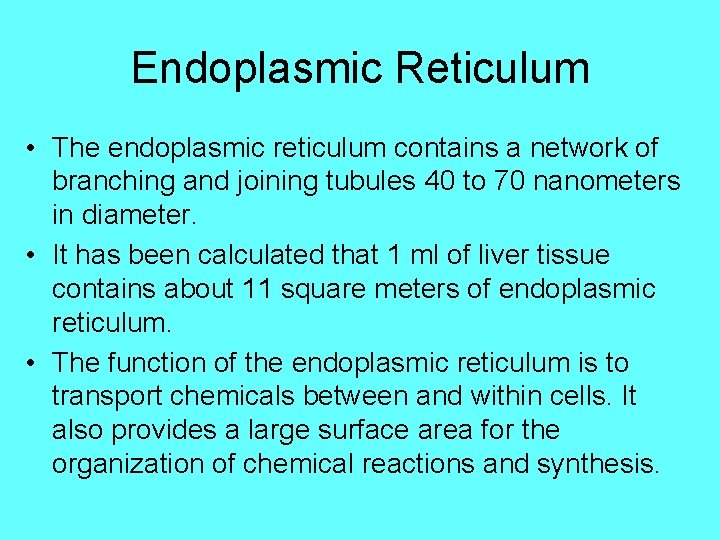 Endoplasmic Reticulum

• The endoplasmic reticulum contains a network of branching and joining tubules 40 to 70 nanometers in diameter.

• It has been calculated that 1 ml of liver tissue contains about 11 square meters of endoplasmic reticulum.

• The function of the endoplasmic reticulum is to transport chemicals between and within cells. It also provides a large surface area for the organization of chemical reactions and synthesis.